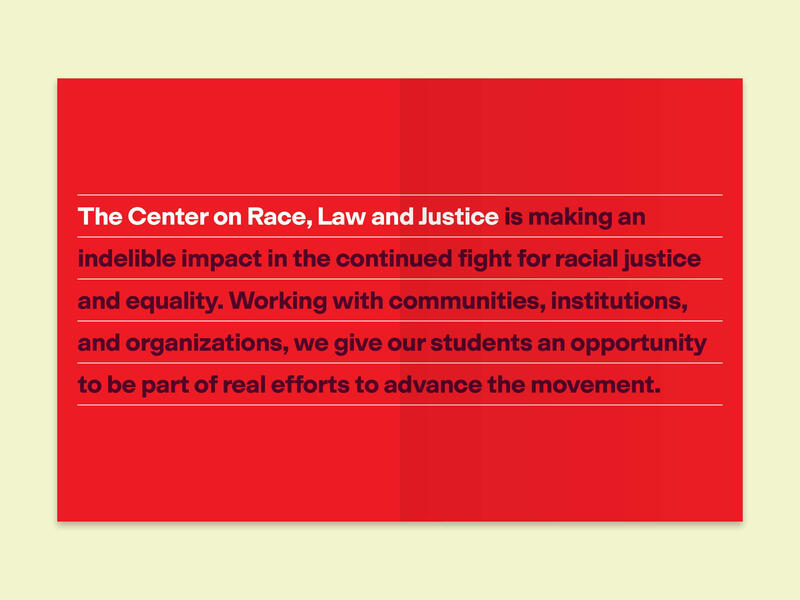 The Center on Race, Law and Justice is making an indelible impact in the continued fight for racial justice and equality. Working with communities, institutions, and organizations, we give our students an opportunity to be part of real efforts to advance the movement.